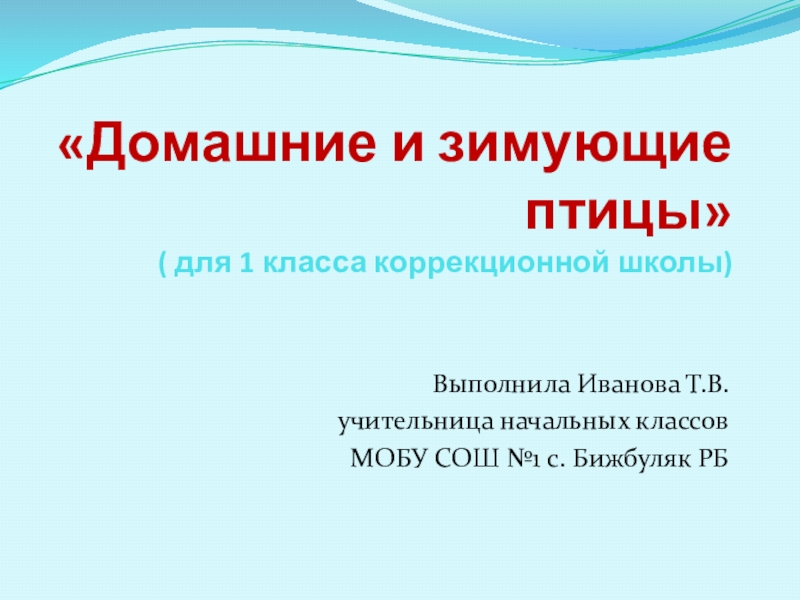 «Домашние и зимующие птицы»
( для 1 класса коррекционной школы)

Выполнила Иванова Т.В.
учительница начальных классов
МОБУ СОШ №1 с. Бижбуляк РБ